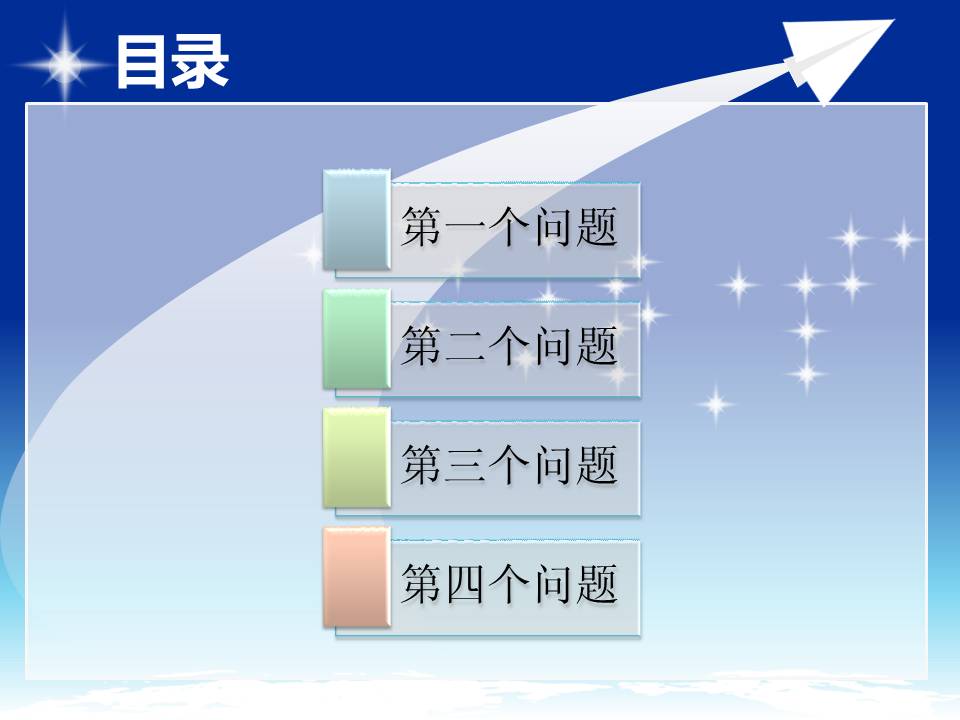 目录

第一个问题

第二个问题

第三个问题

第四个问题